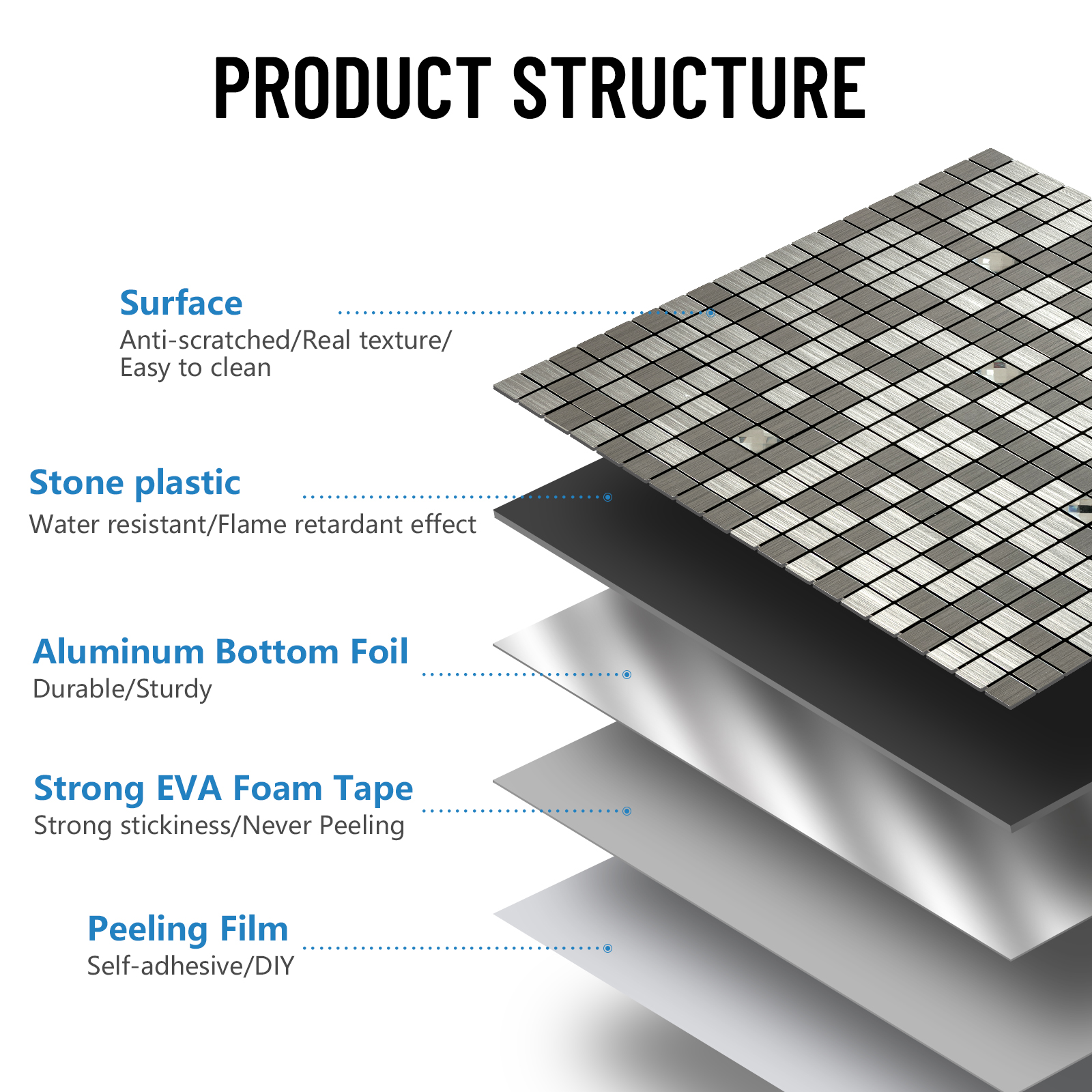 PRODUCT STRUCTURE

Surface
Anti-scratched/Real texture/ Easy to clean

Stone plastic
Water resistant/Flame retardant effect

Aluminum Bottom Foil
Durable/Sturdy

Strong EVA Foam Tape
Strong stickiness/Never Peeling

Peeling Film
Self-adhesive/DIY